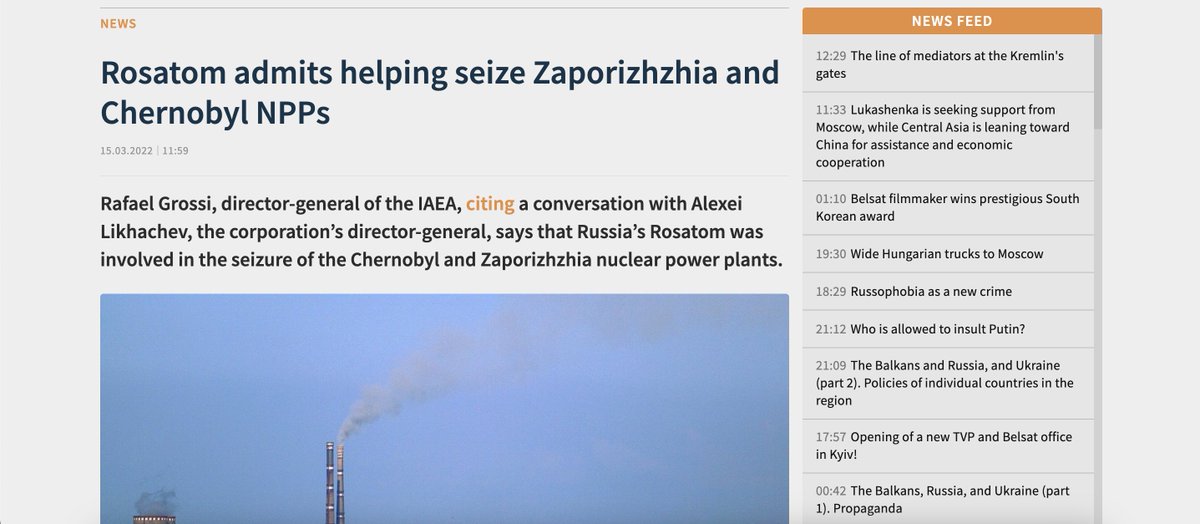 NEWS

Rosatom admits helping seize Zaporizhzhia and Chernobyl NPPs

15.03.2022 | 11:59

Rafael Grossi, director-general of the IAEA, citing a conversation with Alexei Likhachev, the corporation's director-general, says that Russia's Rosatom was involved in the seizure of the Chernobyl and Zaporizhzhia nuclear power plants.

NEWS FEED

12:29 The line of mediators at the Kremlin's gates

11:33 Lukashenka is seeking support from Moscow, while Central Asia is leaning toward China for assistance and economic cooperation

01:10 Belsat filmmaker wins prestigious South Korean award

19:30 Wide Hungarian trucks to Moscow

18:29 Russophobia as a new crime

21:12 Who is allowed to insult Putin?

21:09 The Balkans and Russia, and Ukraine (part 2). Policies of individual countries in the region

17:57 Opening of a new TVP and Belsat office in Kyiv!

00:42 The Balkans, Russia, and Ukraine (part 1). Propaganda